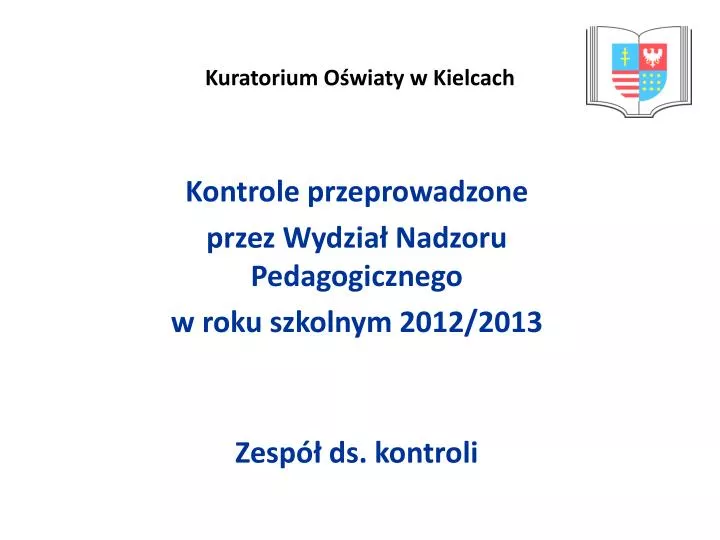 Kuratorium Oświaty w Kielcach

Kontrole przeprowadzone
przez Wydział Nadzoru Pedagogicznego
w roku szkolnym 2012/2013

Zespół ds. kontroli